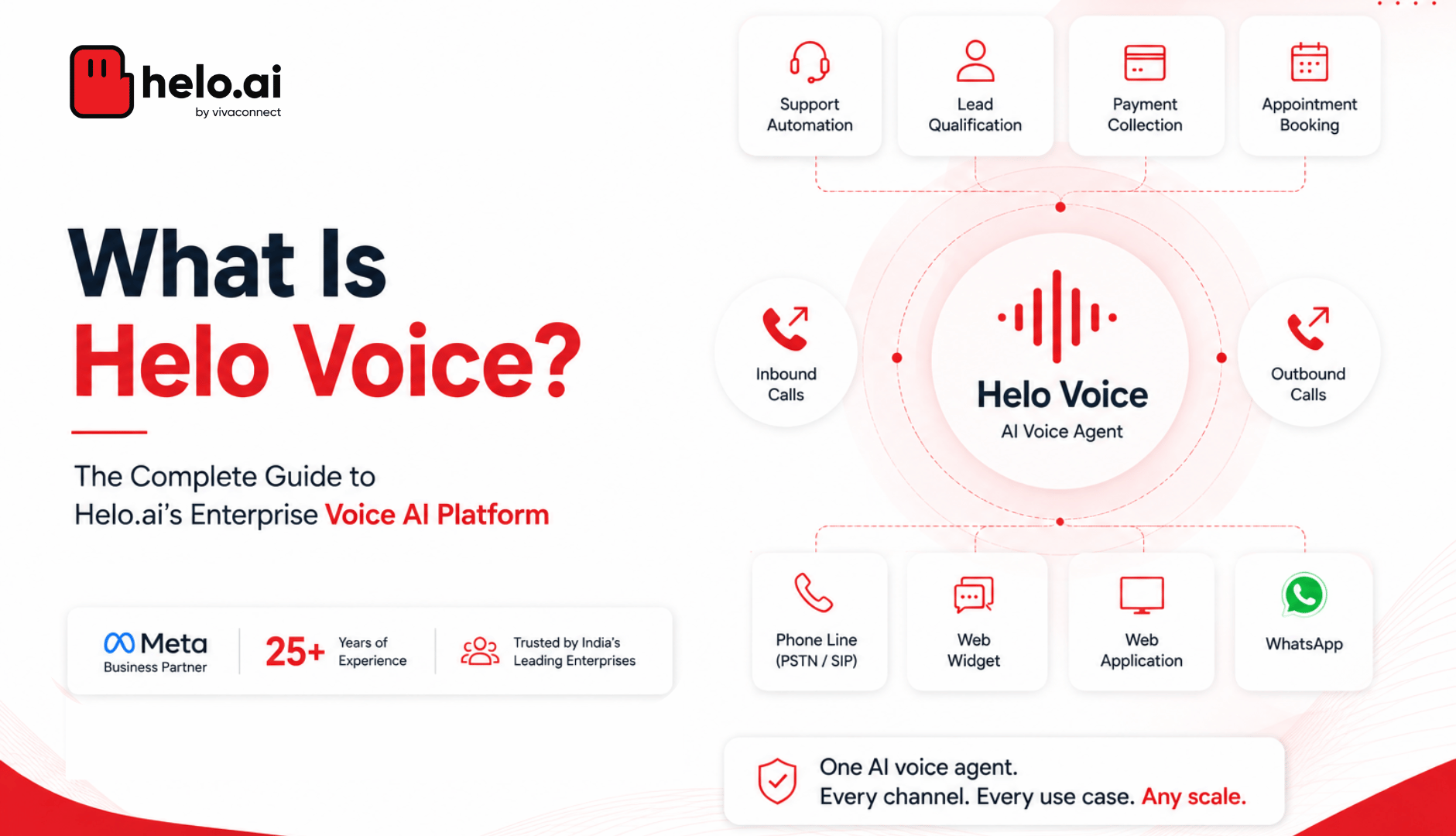 helo.ai
by vivaconnect

What Is
Helo Voice?

The Complete Guide to
Helo.ai's Enterprise Voice AI Platform

Meta
Business Partner

25+ Years of Experience

Trusted by India's Leading Enterprises

Support Automation

Lead Qualification

Payment Collection

Appointment Booking

Inbound Calls

Helo Voice
AI Voice Agent

Outbound Calls

Phone Line (PSTN / SIP)

Web Widget

Web Application

WhatsApp

One AI voice agent.
Every channel. Every use case. Any scale.